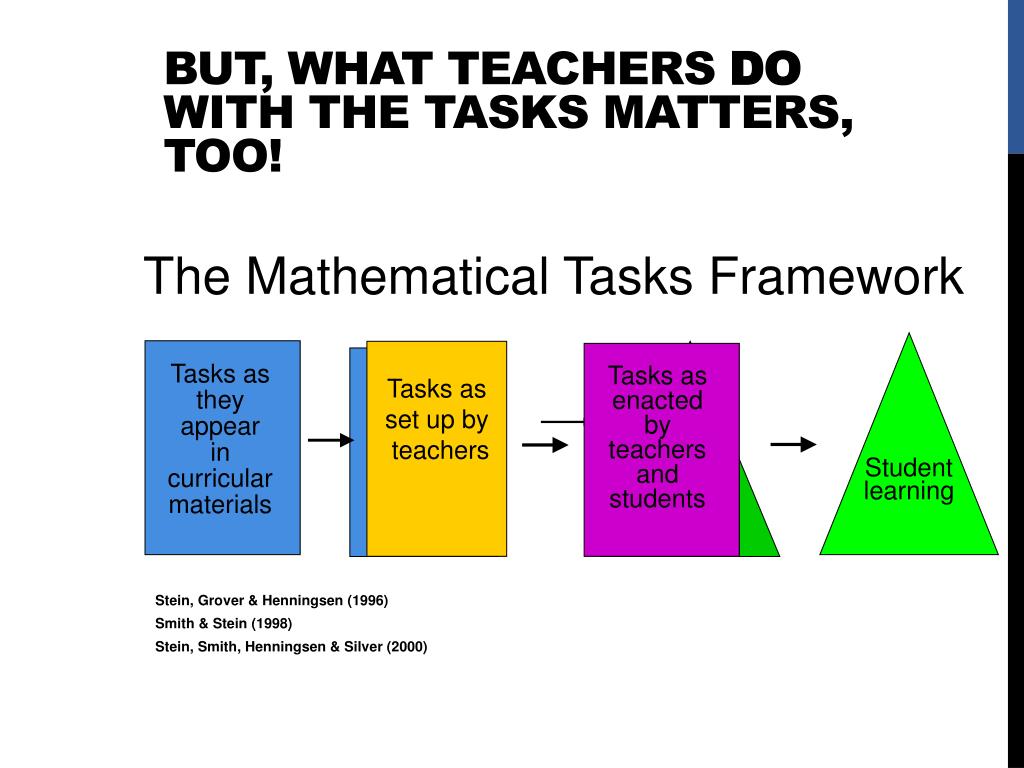 BUT, WHAT TEACHERS DO WITH THE TASKS MATTERS, TOO!

The Mathematical Tasks Framework

Tasks as they appear in curricular materials

Tasks as set up by teachers

Tasks as enacted by teachers and students

Student learning

Stein, Grover & Henningsen (1996)
Smith & Stein (1998)
Stein, Smith, Henningsen & Silver (2000)